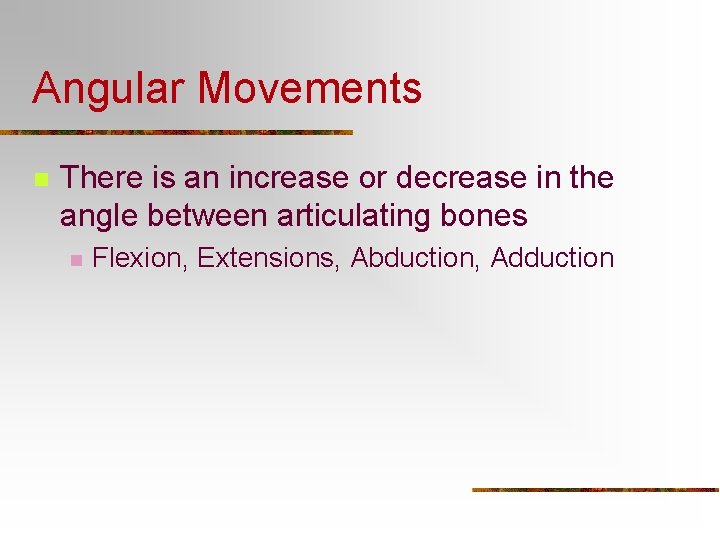 Angular Movements

There is an increase or decrease in the angle between articulating bones

Flexion, Extensions, Abduction, Adduction